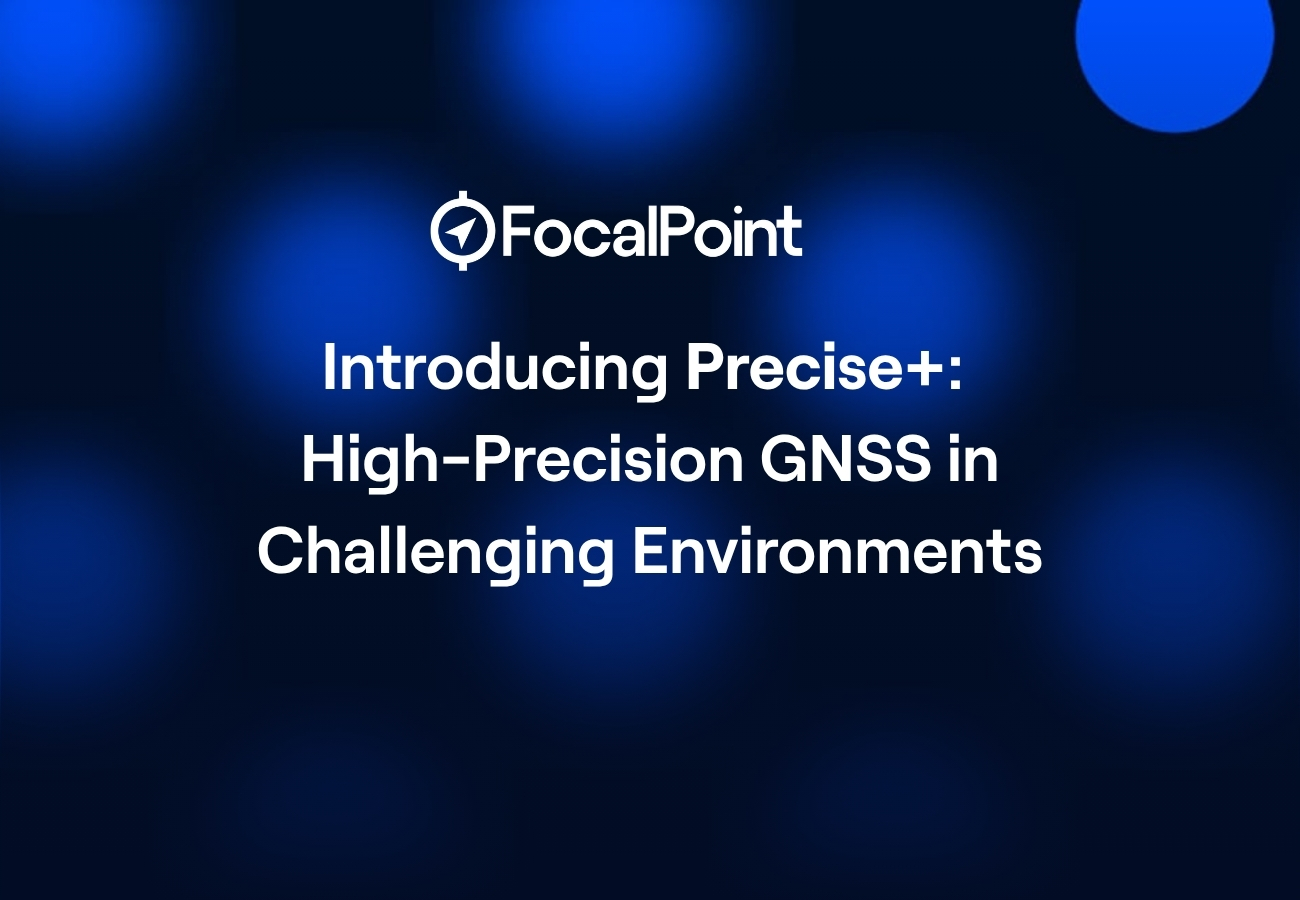 FocalPoint

Introducing Precise+: High-Precision GNSS in Challenging Environments